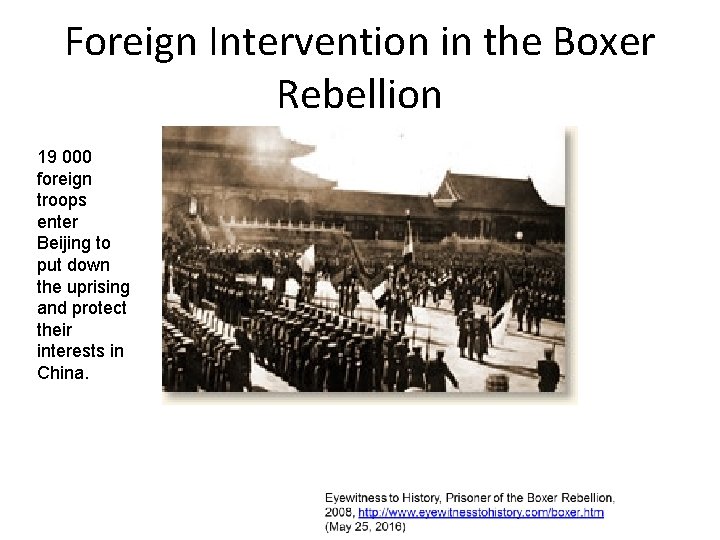 Foreign Intervention in the Boxer Rebellion

19 000 foreign troops enter Beijing to put down the uprising and protect their interests in China.

Eyewitness to History, Prisoner of the Boxer Rebellion, 2008, http://www.eyewitnesstohistory.com/boxer.htm (May 25, 2016)